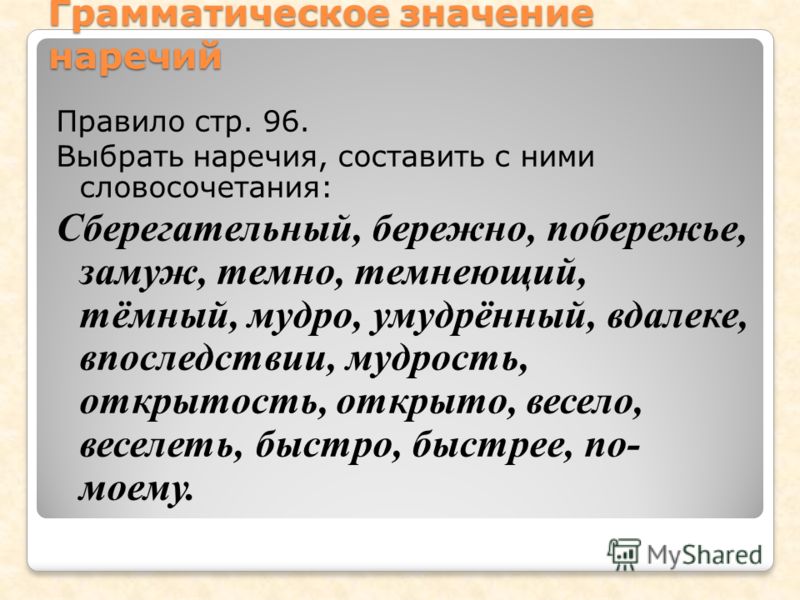 Грамматическое значение наречий

Правило стр. 96.
Выбрать наречия, составить с ними словосочетания:
Сберегательный, бережно, побережье, замуж, темно, темнеющий, тёмный, мудро, умудрённый, вдалеке, впоследствии, мудрость, открытость, открыто, весело, веселеть, быстро, быстрее, по-моему.

MyShared